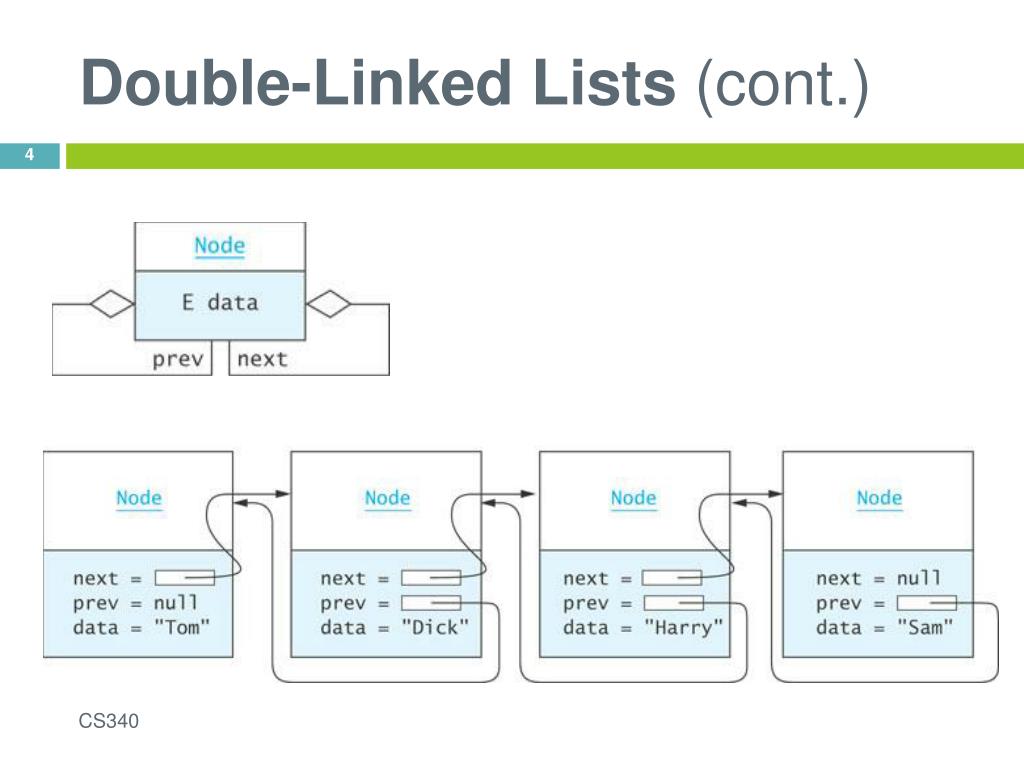 Double-Linked Lists (cont.)

4

Node

E data

prev

next

Node

next =

prev = null

data = "Tom"

Node

next =

prev =

data = "Dick"

Node

next =

prev =

data = "Harry"

Node

next = null

prev =

data = "Sam"

CS340